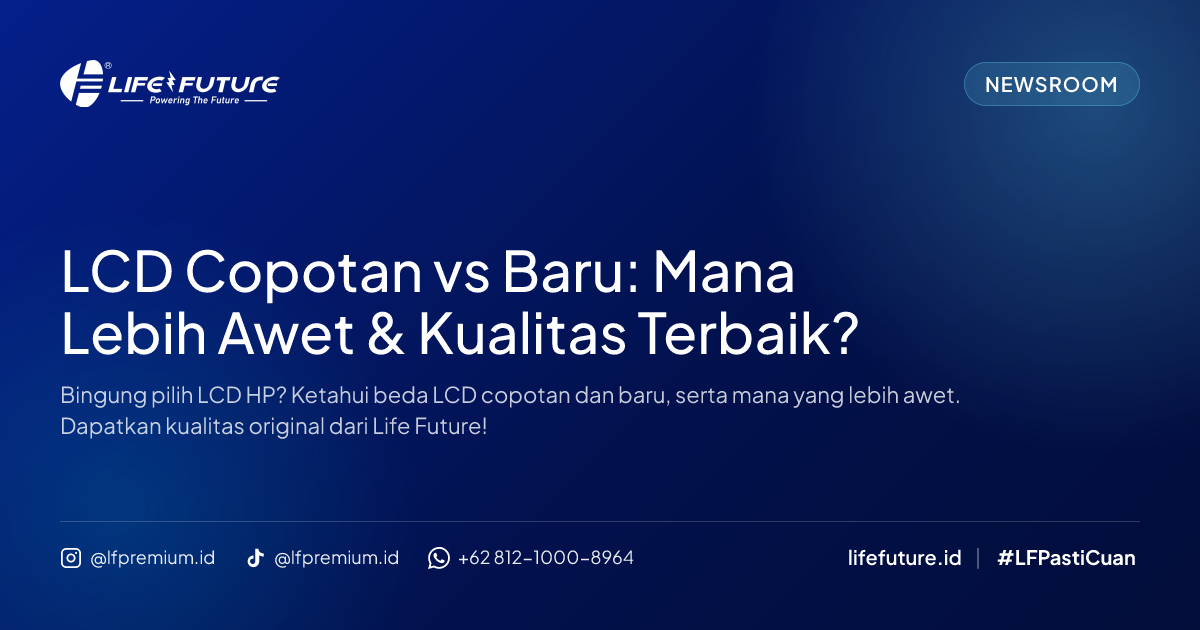 LIFE FUTURE
Powering The Future

NEWSROOM

LCD Copotan vs Baru: Mana Lebih Awet & Kualitas Terbaik?

Bingung pilih LCD HP? Ketahui beda LCD copotan dan baru, serta mana yang lebih awet. Dapatkan kualitas original dari Life Future!

@lfpremium.id @lfpremium.id +62 812-1000-8964 lifefuture.id | #LFPastiCuan